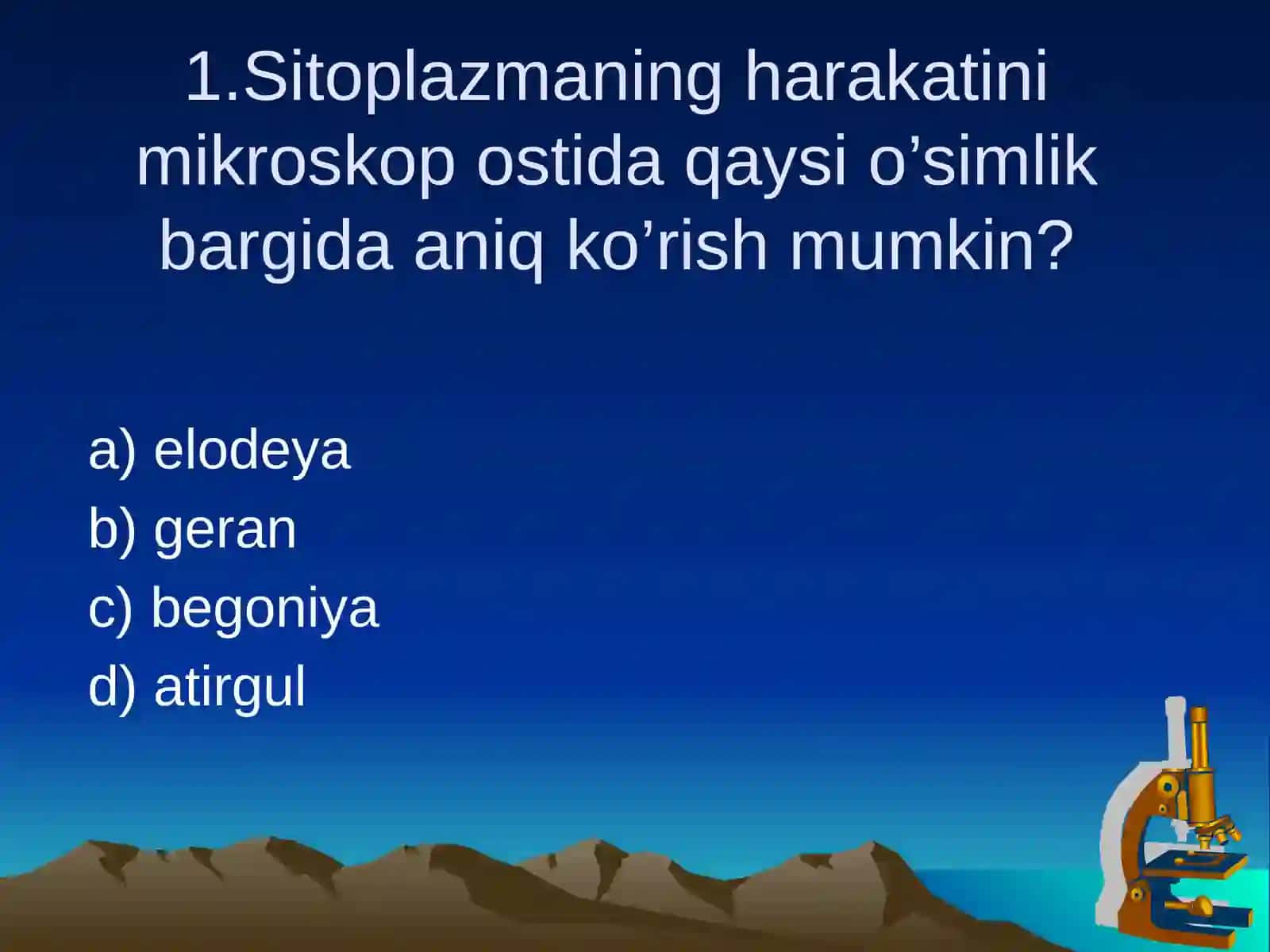 1.Sitoplazmaning harakatini mikroskop ostida qaysi o’simlik bargida aniq ko’rish mumkin?

a) elodeya
b) geran
c) begoniya
d) atirgul